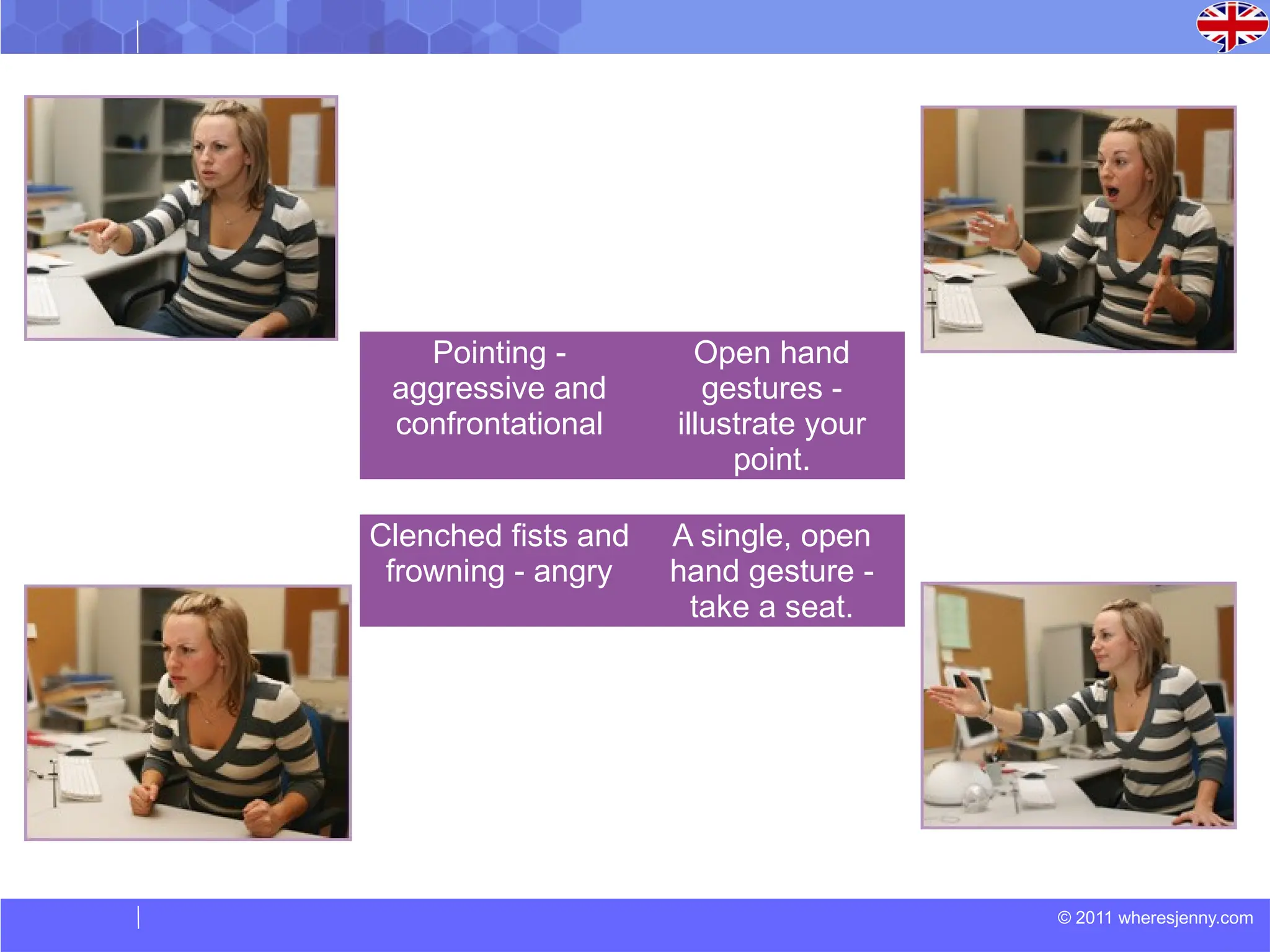 Pointing - aggressive and confrontational

Open hand gestures - illustrate your point.

Clenched fists and frowning - angry

A single, open hand gesture - take a seat.

© 2011 wheresjenny.com